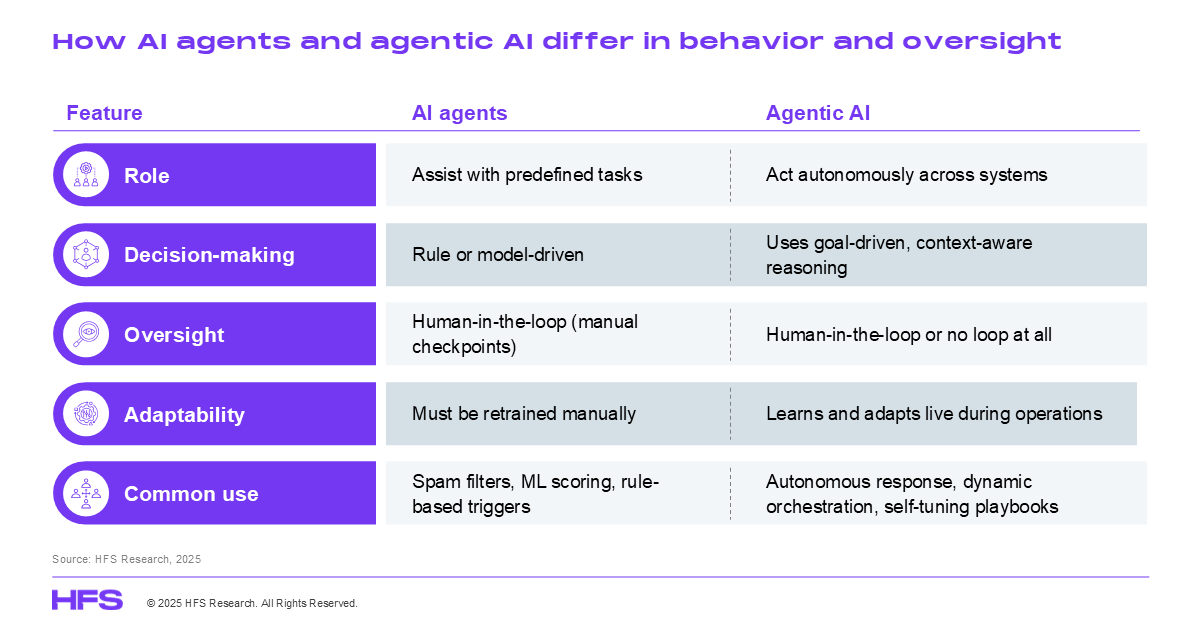 How AI agents and agentic AI differ in behavior and oversight

| Feature | AI agents | Agentic AI |
|---|---|---|
| Role | Assist with predefined tasks | Act autonomously across systems |
| Decision-making | Rule or model-driven | Uses goal-driven, context-aware reasoning |
| Oversight | Human-in-the-loop (manual checkpoints) | Human-in-the-loop or no loop at all |
| Adaptability | Must be retrained manually | Learns and adapts live during operations |
| Common use | Spam filters, ML scoring, rule-based triggers | Autonomous response, dynamic orchestration, self-tuning playbooks |

Source: HFS Research, 2025

HFS © 2025 HFS Research. All Rights Reserved.